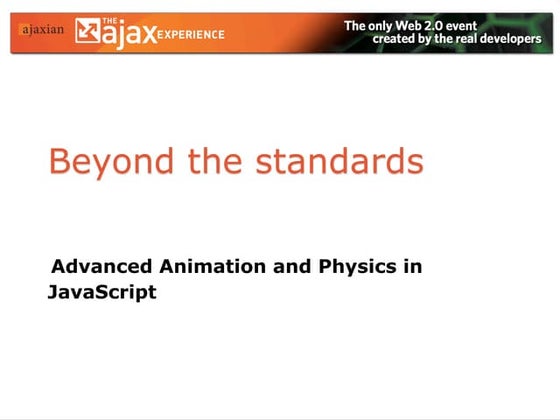 ajaxian THE ajax EXPERIENCE

The only Web 2.0 event created by the real developers

Beyond the standards

Advanced Animation and Physics in JavaScript